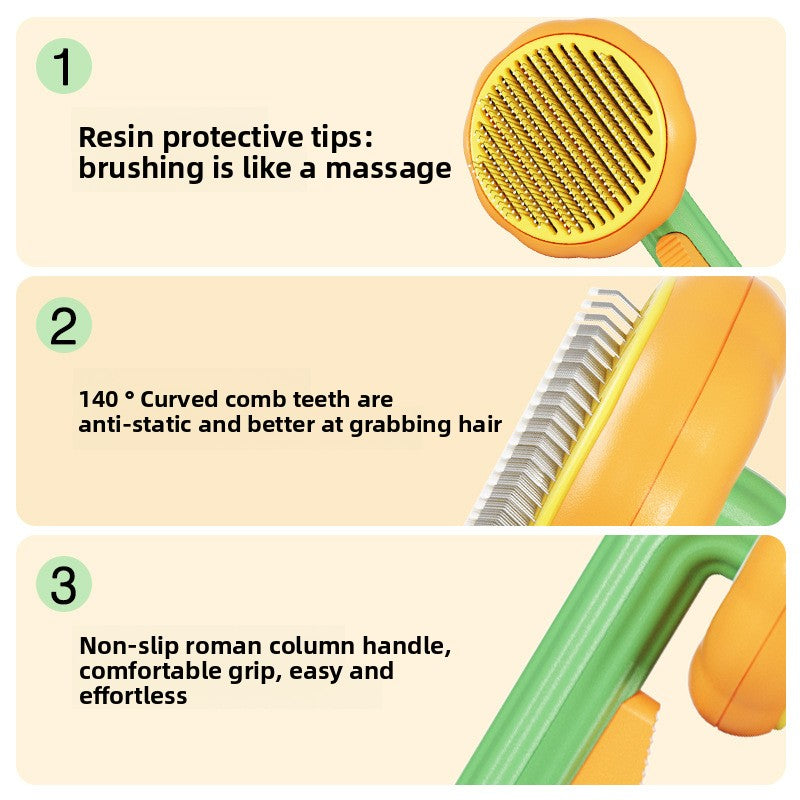 1

Resin protective tips: brushing is like a massage

2

140 ° Curved comb teeth are anti-static and better at grabbing hair

3

Non-slip roman column handle, comfortable grip, easy and effortless